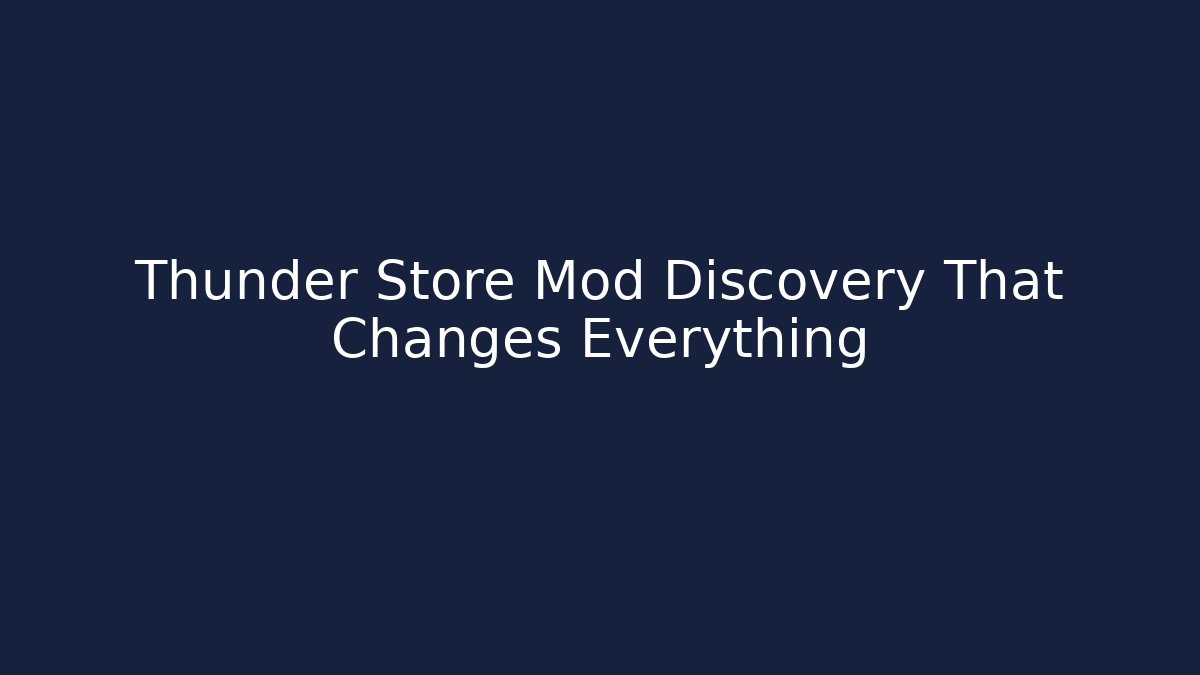 Thunder Store Mod Discovery That Changes Everything